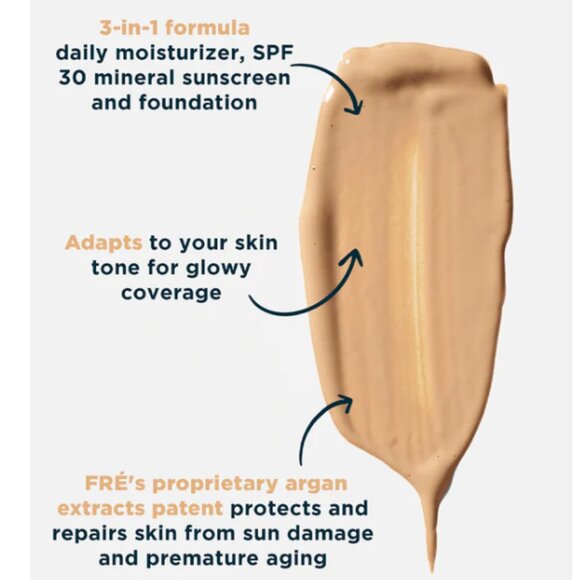 3-in-1 formula
daily moisturizer, SPF 30 mineral sunscreen and foundation

Adapts to your skin tone for glowy coverage

FRÉ's proprietary argan extracts patent protects and repairs skin from sun damage and premature aging